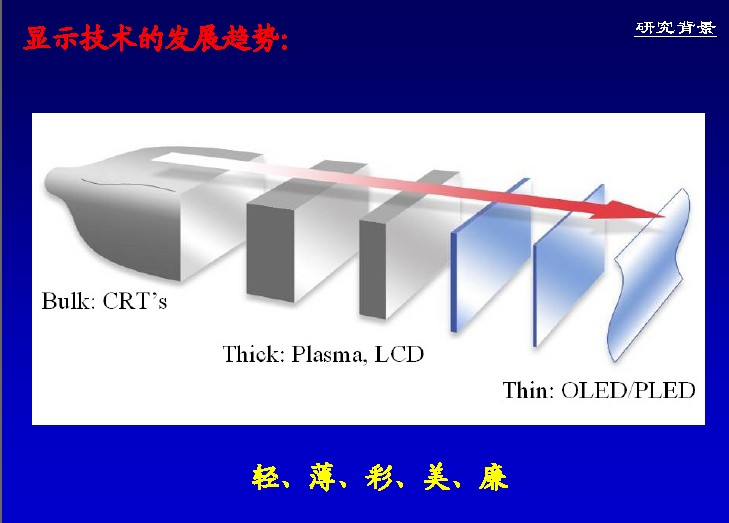 显示技术的发展趋势:

研究背景

Bulk: CRT's

Thick: Plasma, LCD

Thin: OLED/PLED

轻、薄、彩、美、廉